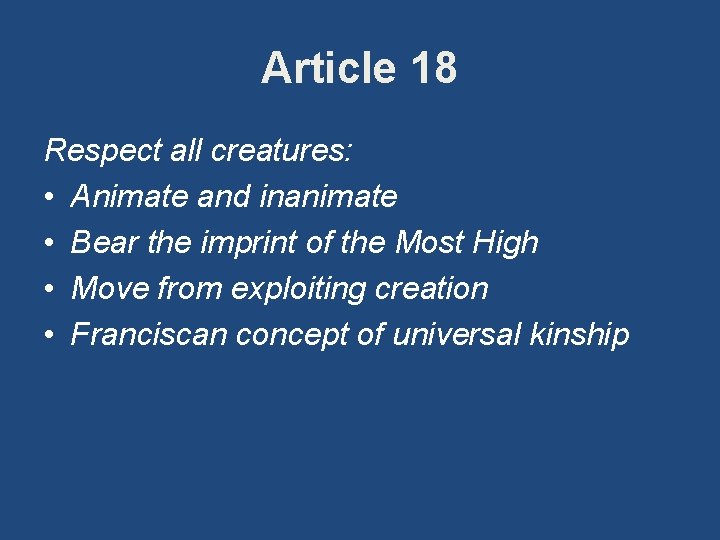 Article 18

Respect all creatures:

• Animate and inanimate
• Bear the imprint of the Most High
• Move from exploiting creation
• Franciscan concept of universal kinship